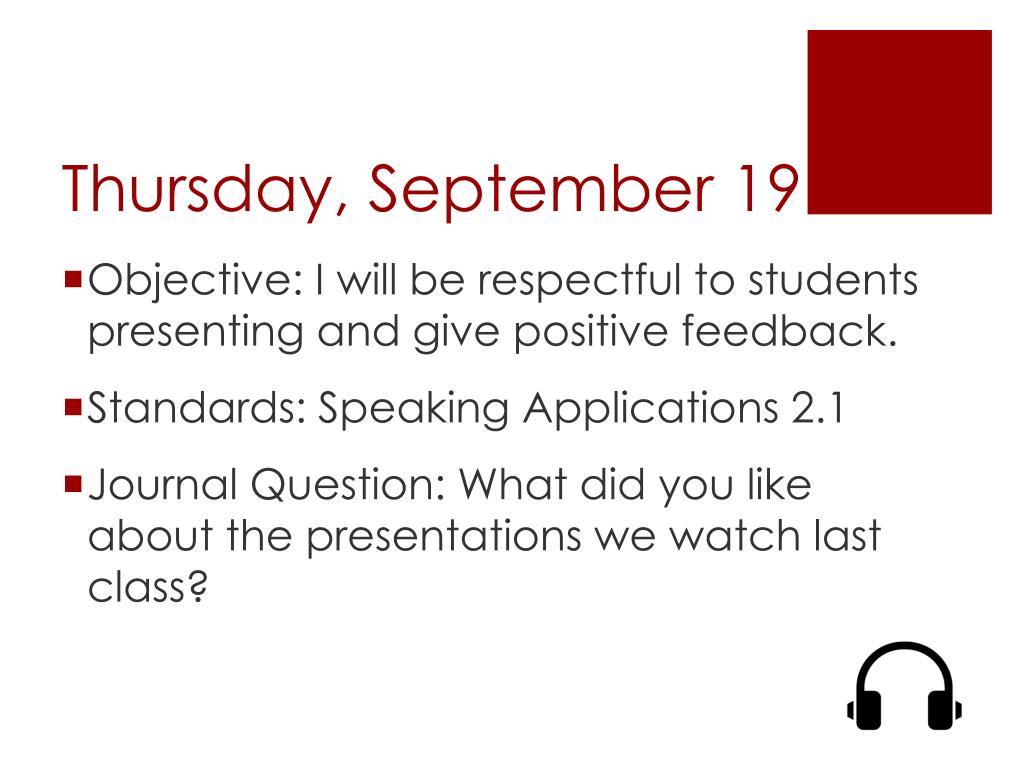 Thursday, September 19

Objective: I will be respectful to students presenting and give positive feedback.

Standards: Speaking Applications 2.1

Journal Question: What did you like about the presentations we watch last class?